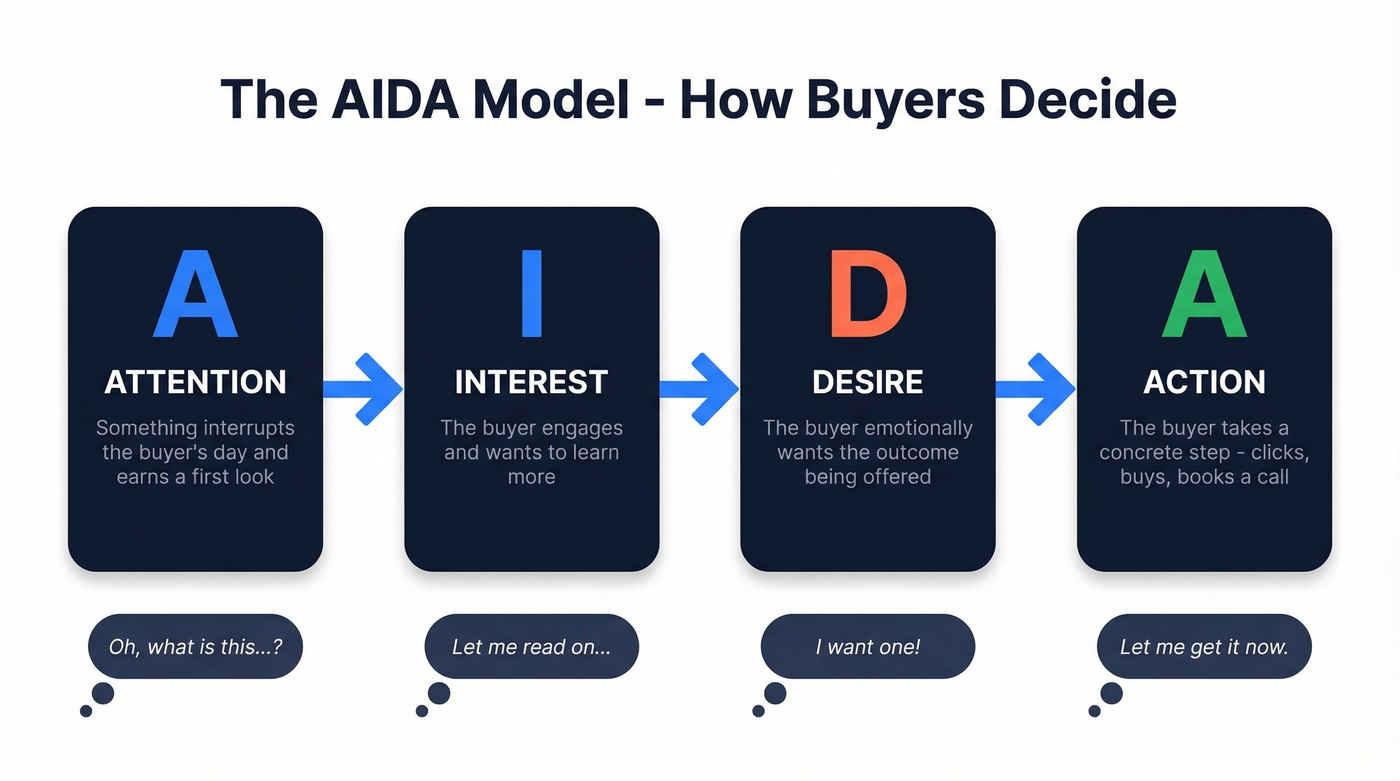 The AIDA Model - How Buyers Decide

A
ATTENTION
Something interrupts the buyer's day and earns a first look

I
INTEREST
The buyer engages and wants to learn more

D
DESIRE
The buyer emotionally wants the outcome being offered

A
ACTION
The buyer takes a concrete step - clicks, buys, books a call

Oh, what is this...?

Let me read on...

I want one!

Let me get it now.